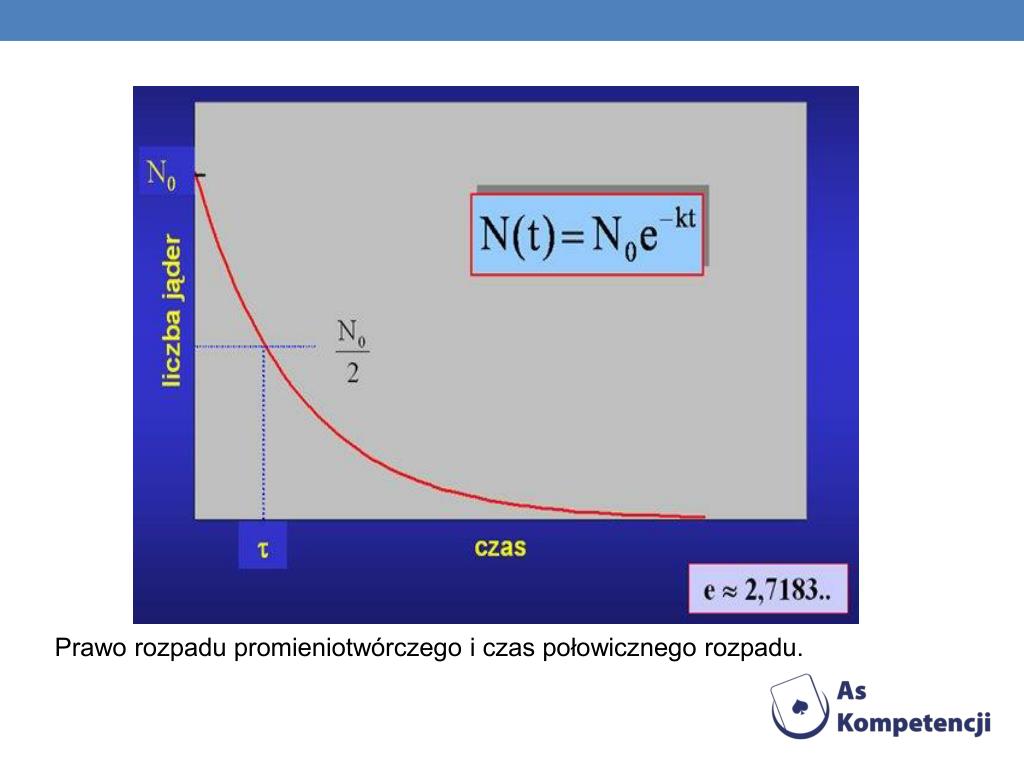 $N_0$

liczba jąder

$N(t) = N_0 e^{-kt}$

$\frac{N_0}{2}$

$\tau$

czas

$e \approx 2,7183..$

Prawo rozpadu promieniotwórczego i czas połowicznego rozpadu.

As Kompetencji